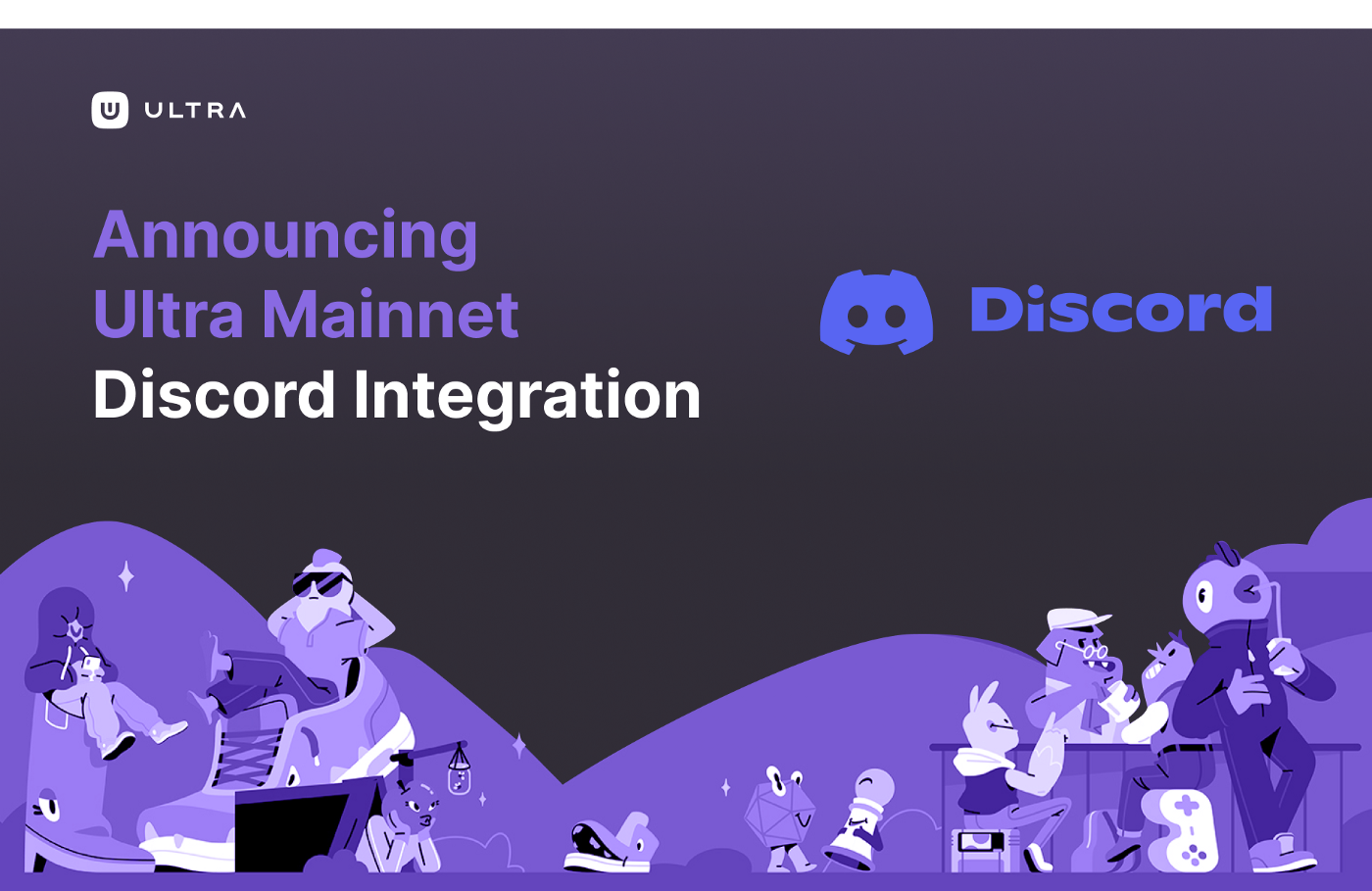 ULTRA

Announcing
Ultra Mainnet
Discord Integration

Discord